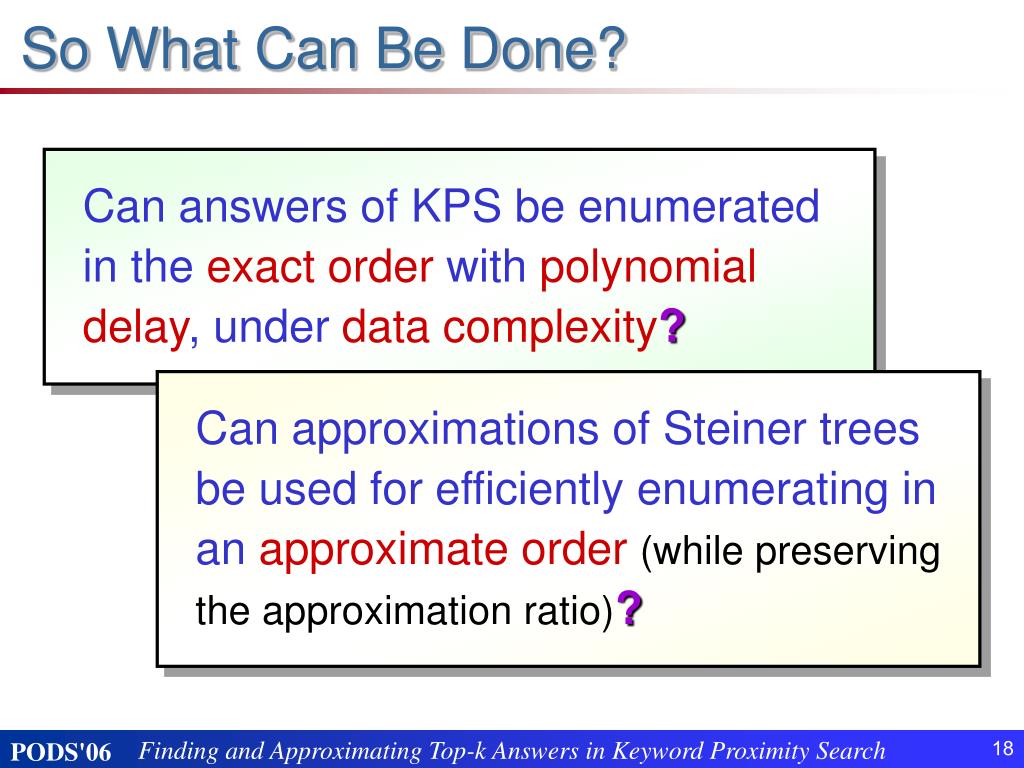 So What Can Be Done?

Can answers of KPS be enumerated in the exact order with polynomial delay, under data complexity?

Can approximations of Steiner trees be used for efficiently enumerating in an approximate order (while preserving the approximation ratio)?

PODS'06 Finding and Approximating Top-k Answers in Keyword Proximity Search 18